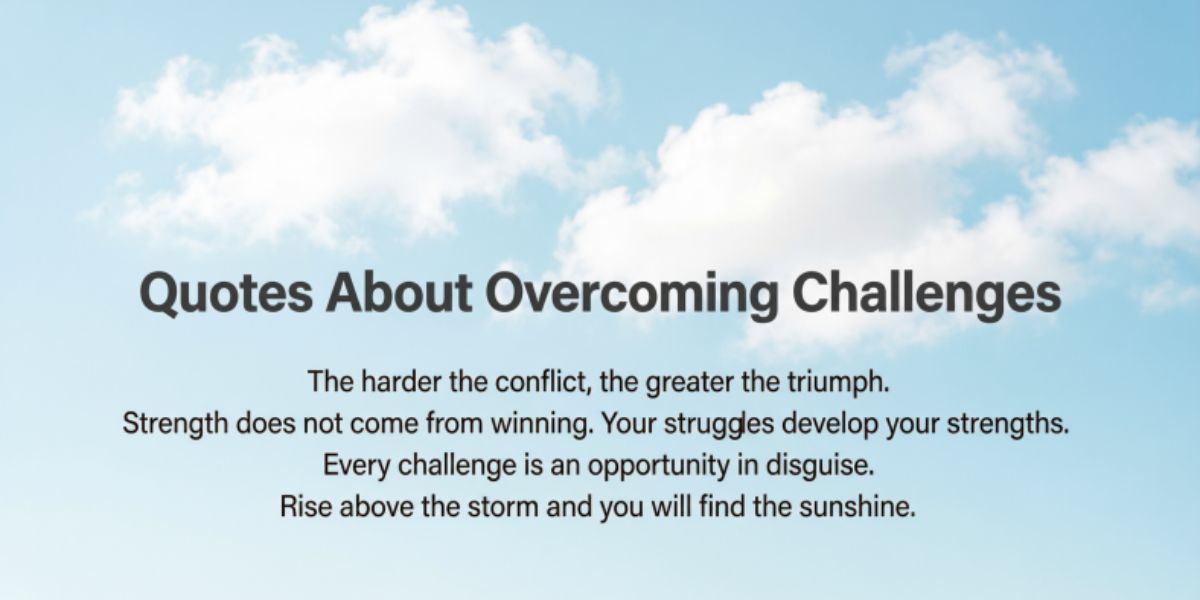 Quotes About Overcoming Challenges

The harder the conflict, the greater the triumph.
Strength does not come from winning. Your struggles develop your strengths.
Every challenge is an opportunity in disguise.
Rise above the storm and you will find the sunshine.